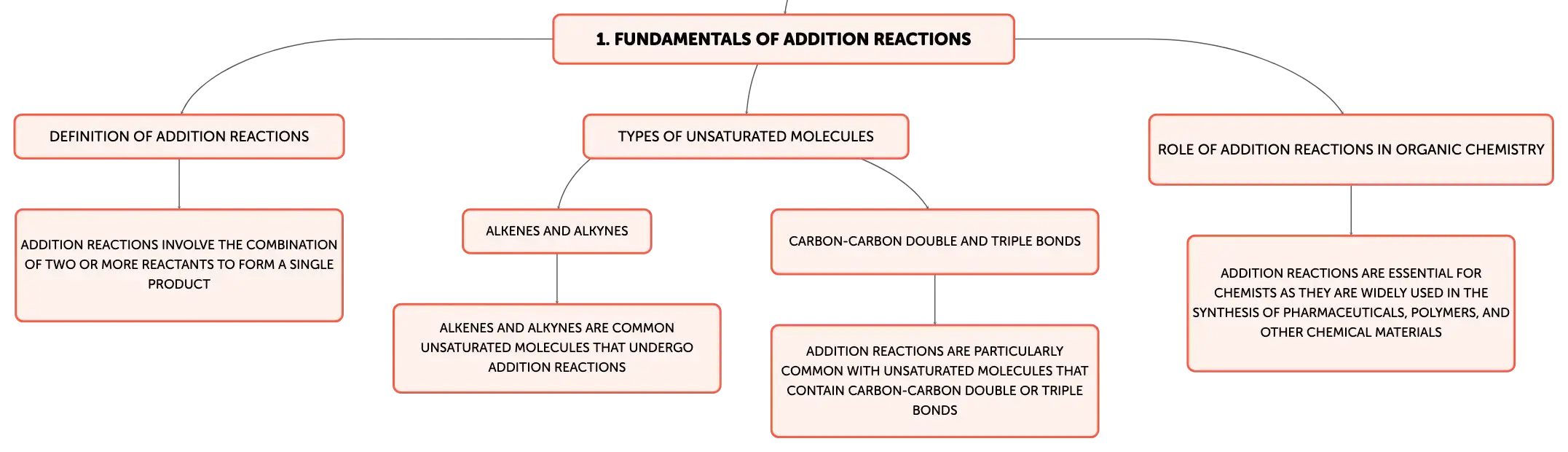 1. FUNDAMENTALS OF ADDITION REACTIONS

DEFINITION OF ADDITION REACTIONS

ADDITION REACTIONS INVOLVE THE COMBINATION OF TWO OR MORE REACTANTS TO FORM A SINGLE PRODUCT

TYPES OF UNSATURATED MOLECULES

ALKENES AND ALKYNES

ALKENES AND ALKYNES ARE COMMON UNSATURATED MOLECULES THAT UNDERGO ADDITION REACTIONS

CARBON-CARBON DOUBLE AND TRIPLE BONDS

ADDITION REACTIONS ARE PARTICULARLY COMMON WITH UNSATURATED MOLECULES THAT CONTAIN CARBON-CARBON DOUBLE OR TRIPLE BONDS

ROLE OF ADDITION REACTIONS IN ORGANIC CHEMISTRY

ADDITION REACTIONS ARE ESSENTIAL FOR CHEMISTS AS THEY ARE WIDELY USED IN THE SYNTHESIS OF PHARMACEUTICALS, POLYMERS, AND OTHER CHEMICAL MATERIALS